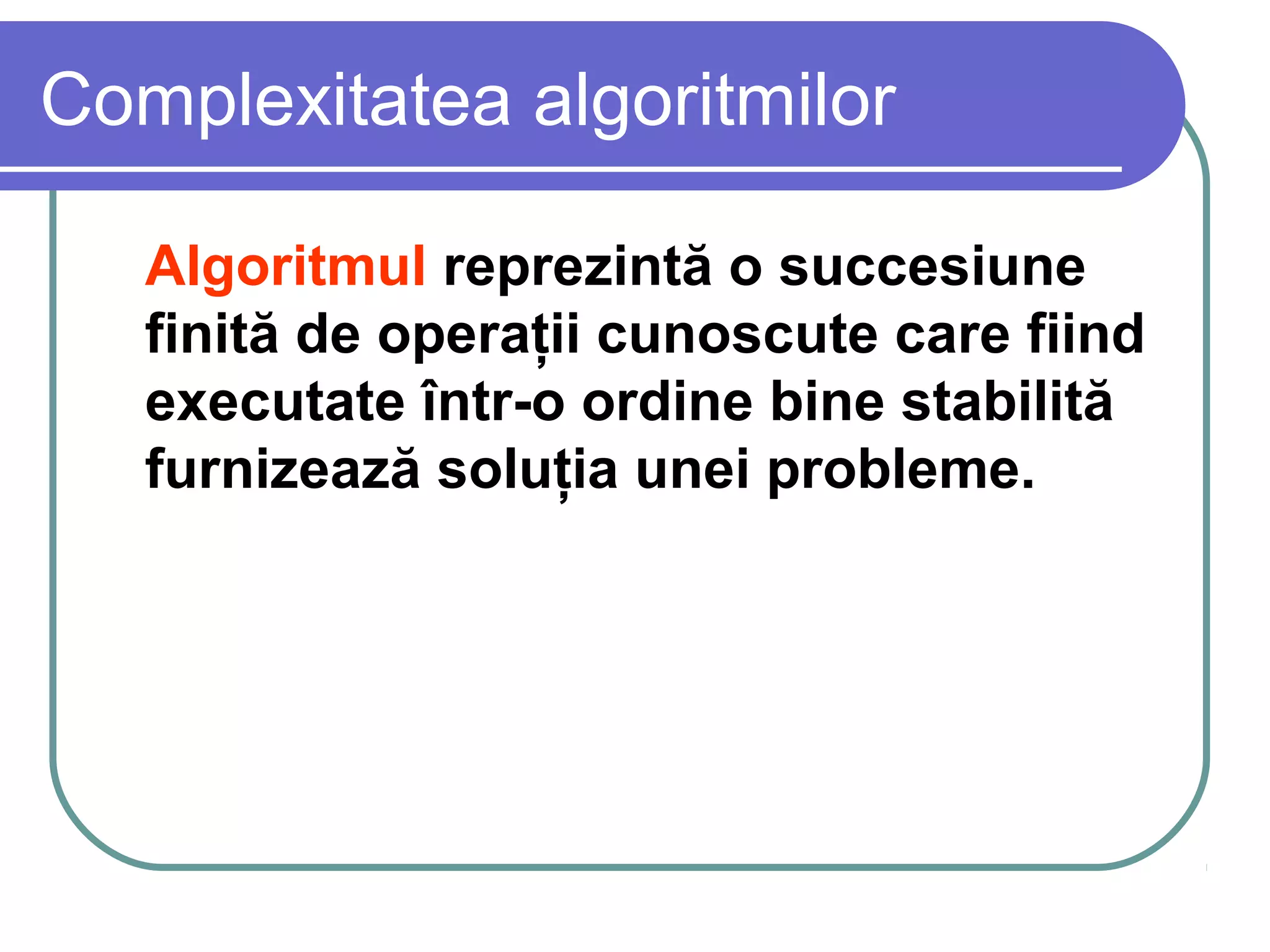 Complexitatea algoritmilor

Algoritmul reprezintă o succesiune finită de operații cunoscute care fiind executate într-o ordine bine stabilită furnizează soluția unei probleme.